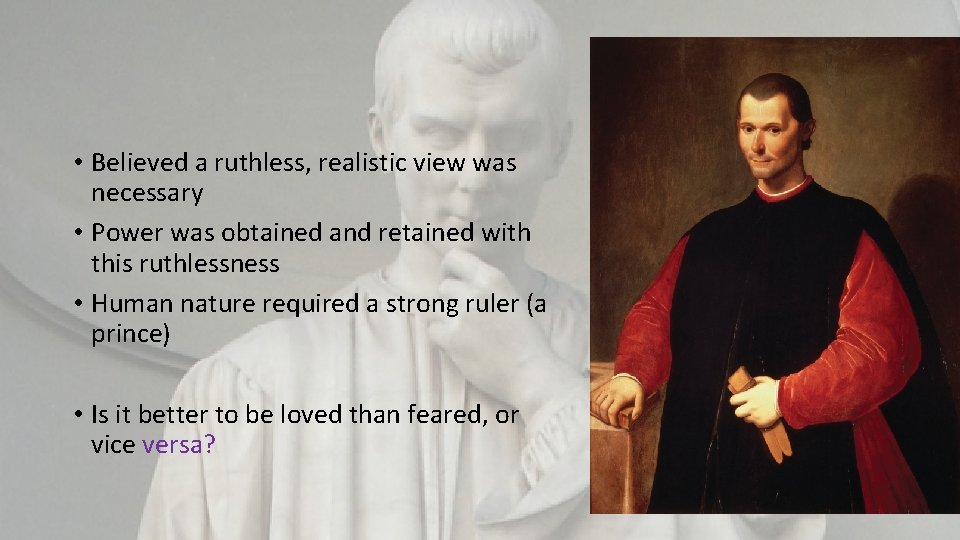 • Believed a ruthless, realistic view was necessary
• Power was obtained and retained with this ruthlessness
• Human nature required a strong ruler (a prince)

• Is it better to be loved than feared, or vice versa?